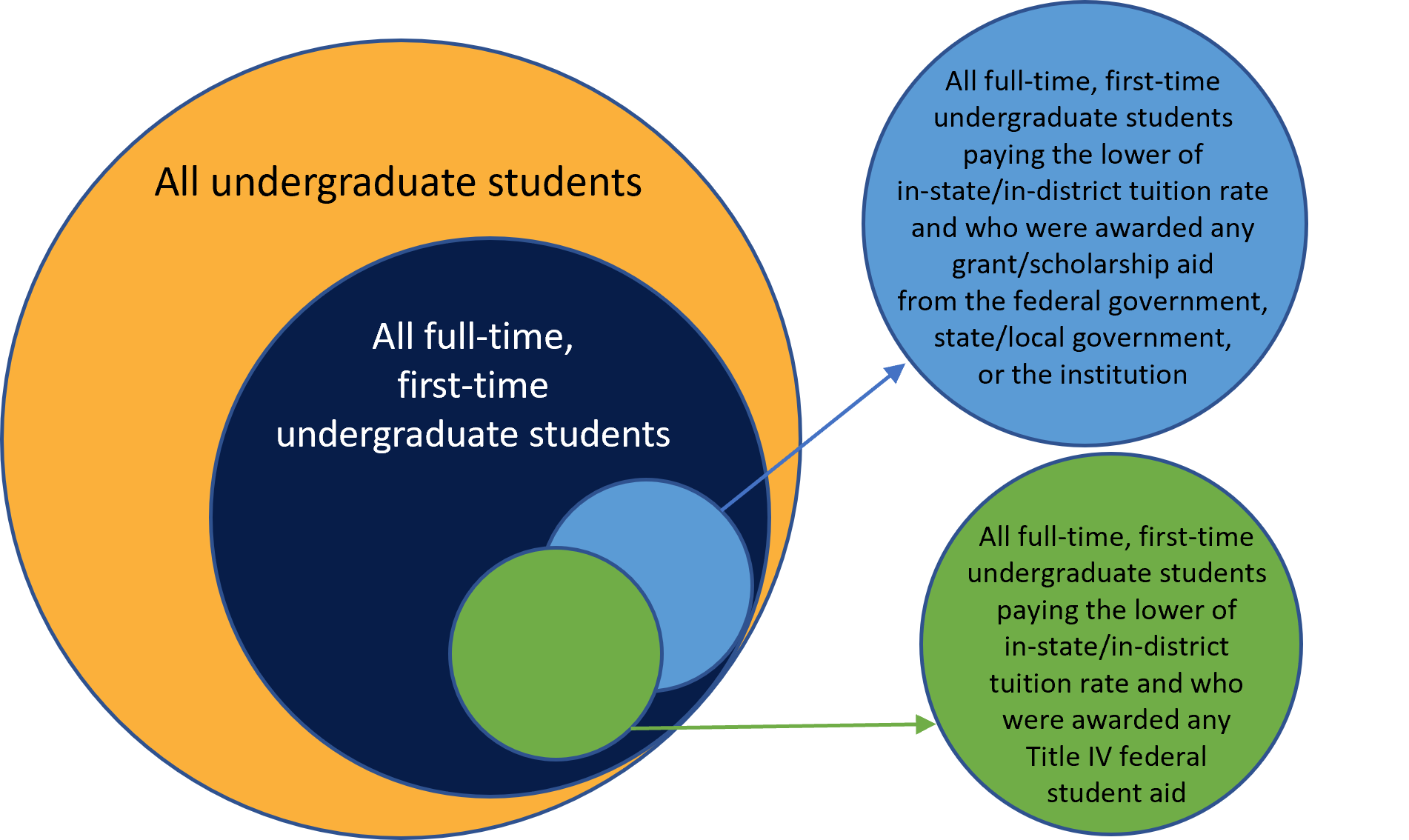 All undergraduate students

All full-time, first-time undergraduate students

All full-time, first-time undergraduate students paying the lower of in-state/in-district tuition rate and who were awarded any grant/scholarship aid from the federal government, state/local government, or the institution

All full-time, first-time undergraduate students paying the lower of in-state/in-district tuition rate and who were awarded any Title IV federal student aid